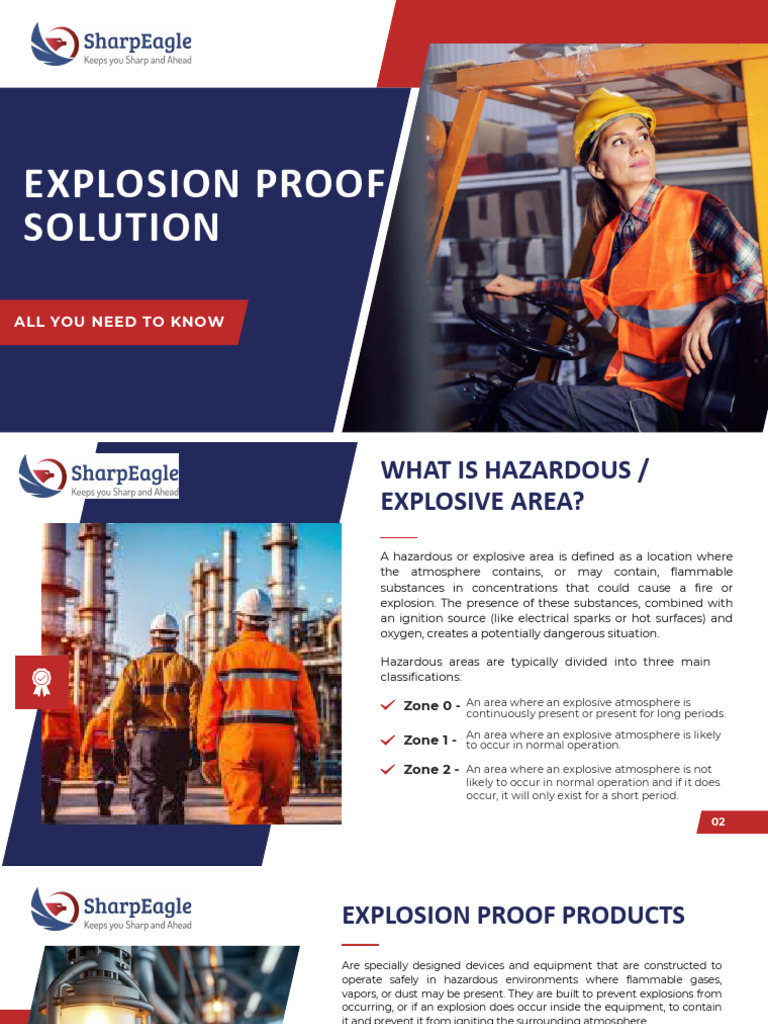 SharpEagle
Keeps you Sharp and Ahead

EXPLOSION PROOF SOLUTION

ALL YOU NEED TO KNOW

SharpEagle
Keeps you Sharp and Ahead

WHAT IS HAZARDOUS / EXPLOSIVE AREA?

A hazardous or explosive area is defined as a location where the atmosphere contains, or may contain, flammable substances in concentrations that could cause a fire or explosion. The presence of these substances, combined with an ignition source (like electrical sparks or hot surfaces) and oxygen, creates a potentially dangerous situation.

Hazardous areas are typically divided into three main classifications:

Zone 0 - An area where an explosive atmosphere is continuously present or present for long periods.

Zone 1 - An area where an explosive atmosphere is likely to occur in normal operation.

Zone 2 - An area where an explosive atmosphere is not likely to occur in normal operation and if it does occur, it will only exist for a short period.

02

SharpEagle
Keeps you Sharp and Ahead

EXPLOSION PROOF PRODUCTS

Are specially designed devices and equipment that are constructed to operate safely in hazardous environments where flammable gases, vapors, or dust may be present. They are built to prevent explosions from occurring, or if an explosion does occur inside the equipment, to contain it and prevent it from igniting the surrounding atmosphere.